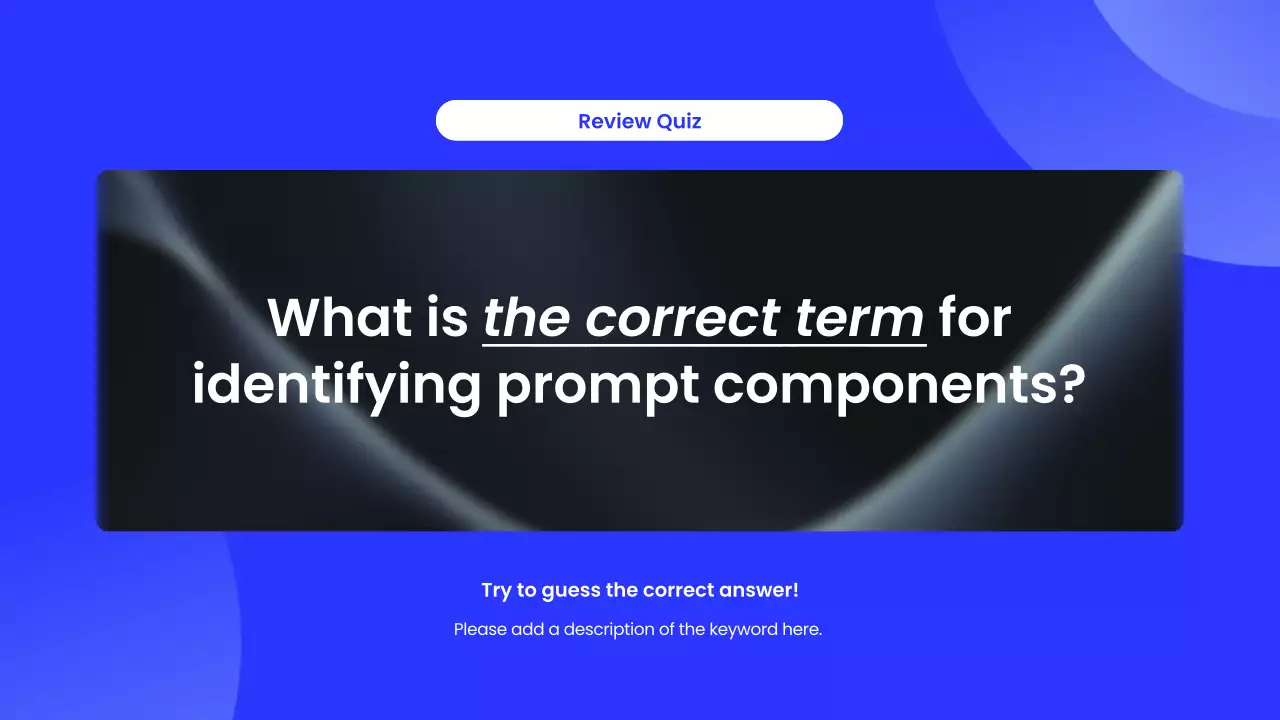 Review Quiz

What is the correct term for identifying prompt components?

Try to guess the correct answer!

Please add a description of the keyword here.